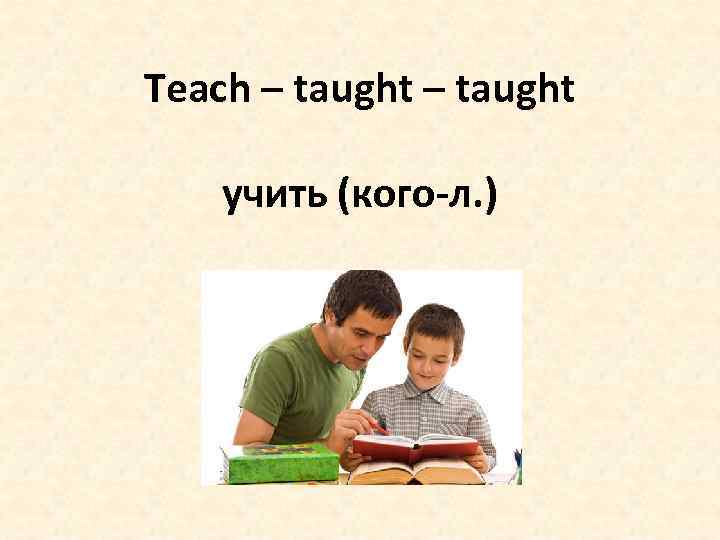 Teach – taught – taught

учить (кого-л.)